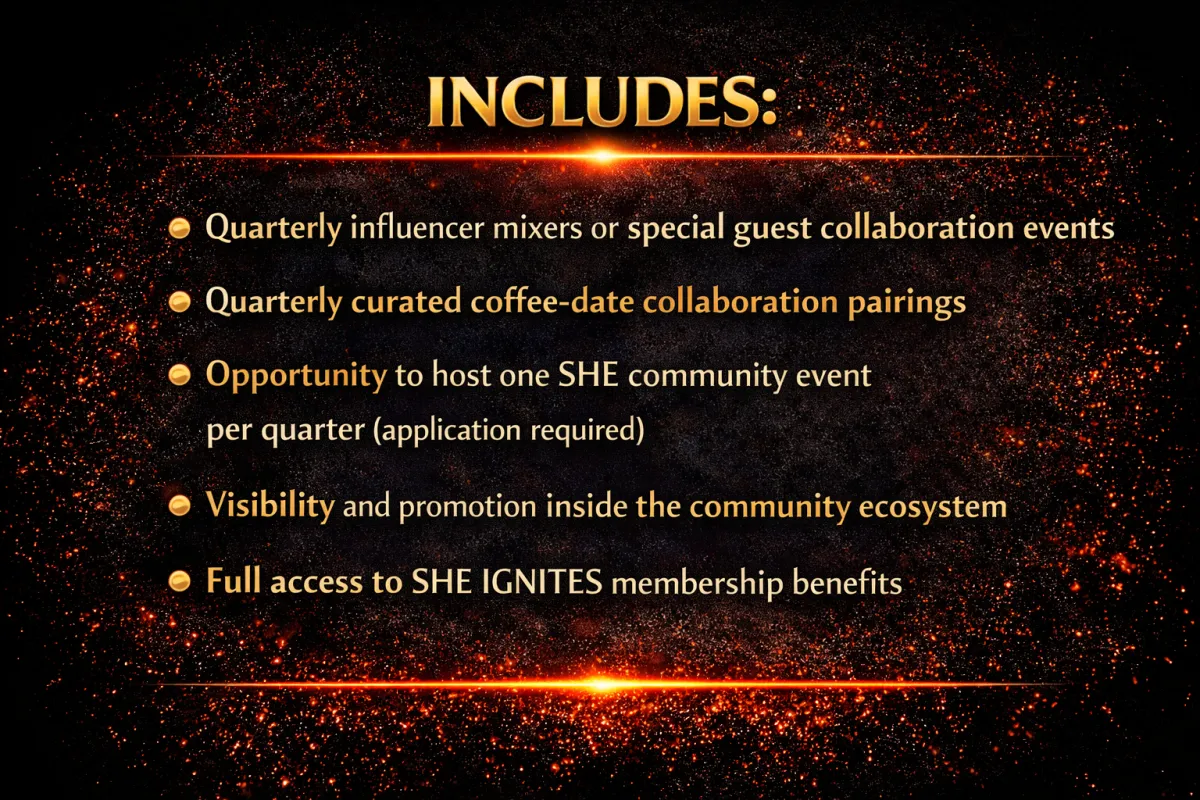 INCLUDES:

Quarterly influencer mixers or special guest collaboration events

Quarterly curated coffee-date collaboration pairings

Opportunity to host one SHE community event per quarter (application required)

Visibility and promotion inside the community ecosystem

Full access to SHE IGNITES membership benefits